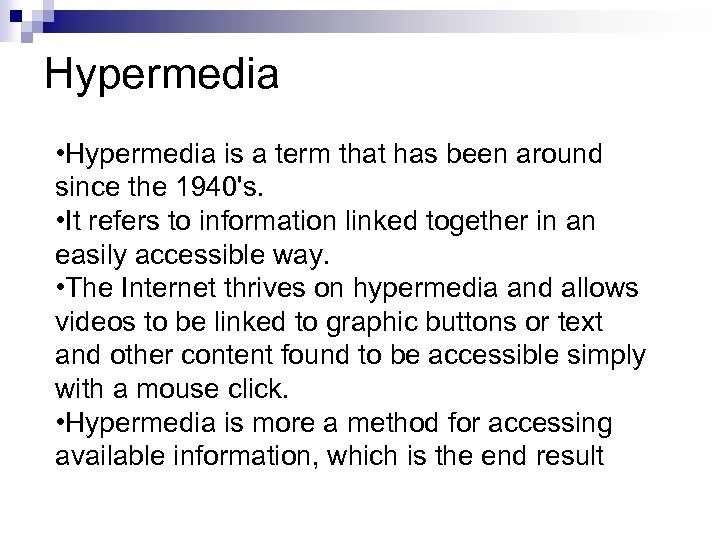 Hypermedia

•Hypermedia is a term that has been around since the 1940's.
•It refers to information linked together in an easily accessible way.
•The Internet thrives on hypermedia and allows videos to be linked to graphic buttons or text and other content found to be accessible simply with a mouse click.
•Hypermedia is more a method for accessing available information, which is the end result